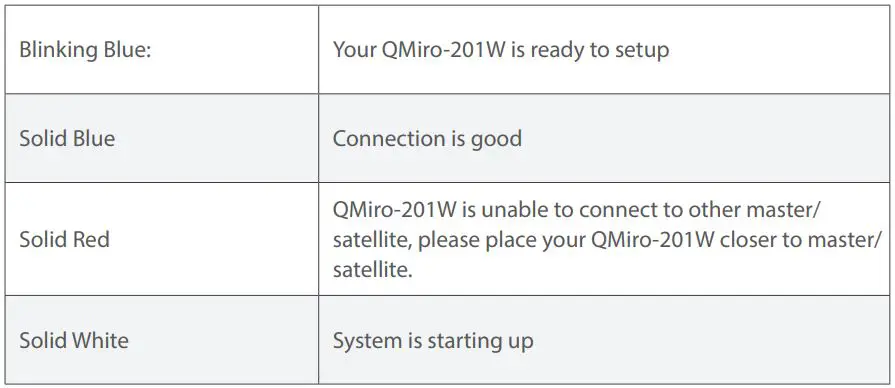 | Blinking Blue: | Your QMiro-201W is ready to setup |
|---|---|
| Solid Blue | Connection is good |
| Solid Red | QMiro-201W is unable to connect to other master/ satellite, please place your QMiro-201W closer to master/ satellite. |
| Solid White | System is starting up |